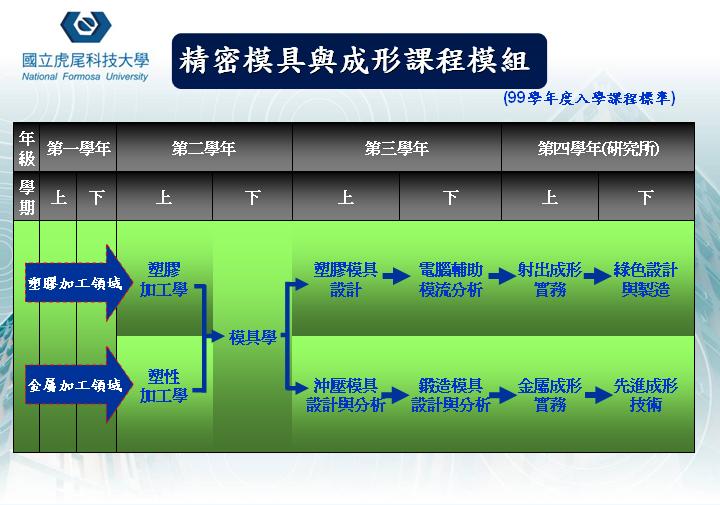 國立虎尾科技大學
National Formosa University

精密模具與成形課程模組

(99學年度入學課程標準)

| 年級 | 第一學年 | | 第二學年 | | 第三學年 | | 第四學年(研究所) | |
|---|---|---|---|---|---|---|---|---|
| 學期 | 上 | 下 | 上 | 下 | 上 | 下 | 上 | 下 |

塑膠加工領域

金屬加工領域

塑膠加工學

塑性加工學

模具學

塑膠模具設計

電腦輔助模流分析

射出成形實務

綠色設計與製造

沖壓模具設計與分析

鍛造模具設計與分析

金屬成形實務

先進成形技術